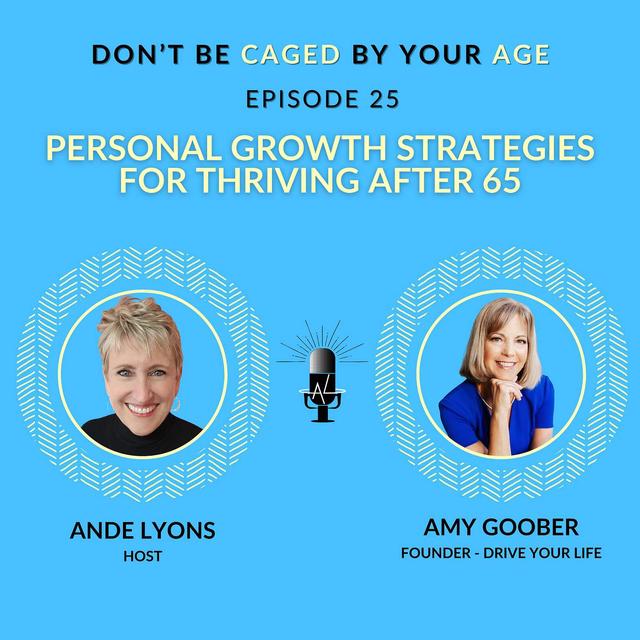 DON'T BE CAGED BY YOUR AGE

EPISODE 25

PERSONAL GROWTH STRATEGIES FOR THRIVING AFTER 65

AL

ANDE LYONS
HOST

AMY GOOBER
FOUNDER - DRIVE YOUR LIFE